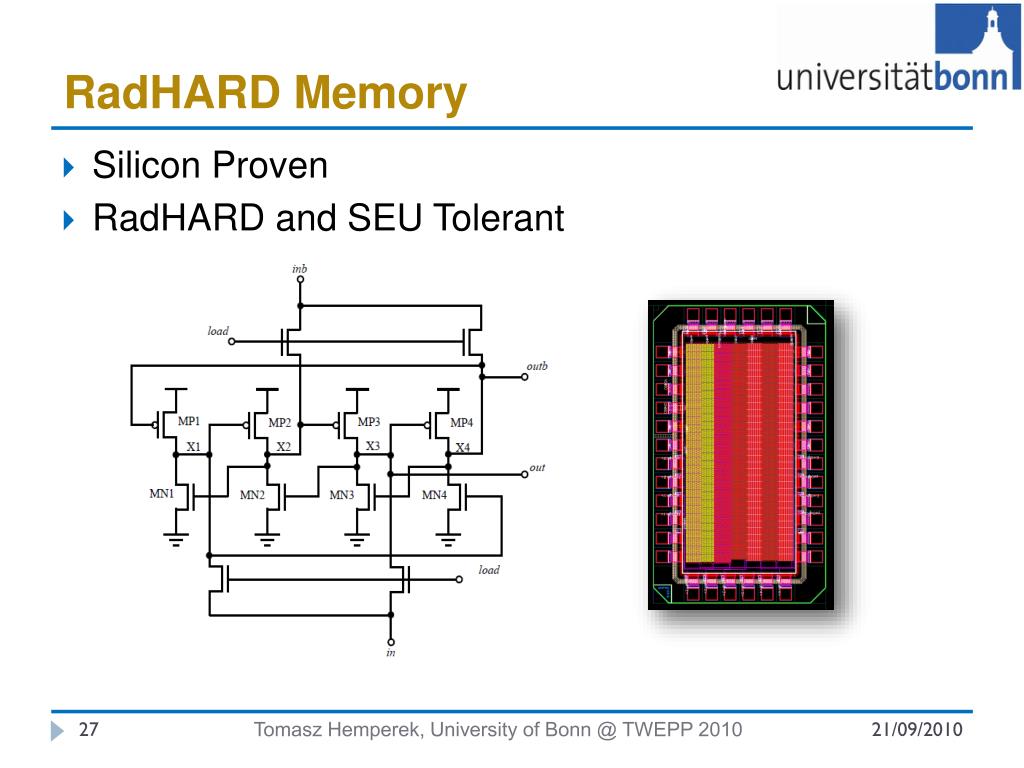 RadHARD Memory

universitätbonn

Silicon Proven

RadHARD and SEU Tolerant

inb

load

outb

MP1

MP2

MP3

MP4

X1

X2

X3

X4

out

MN1

MN2

MN3

MN4

load

in

27

Tomasz Hemperek, University of Bonn @ TWEPP 2010

21/09/2010